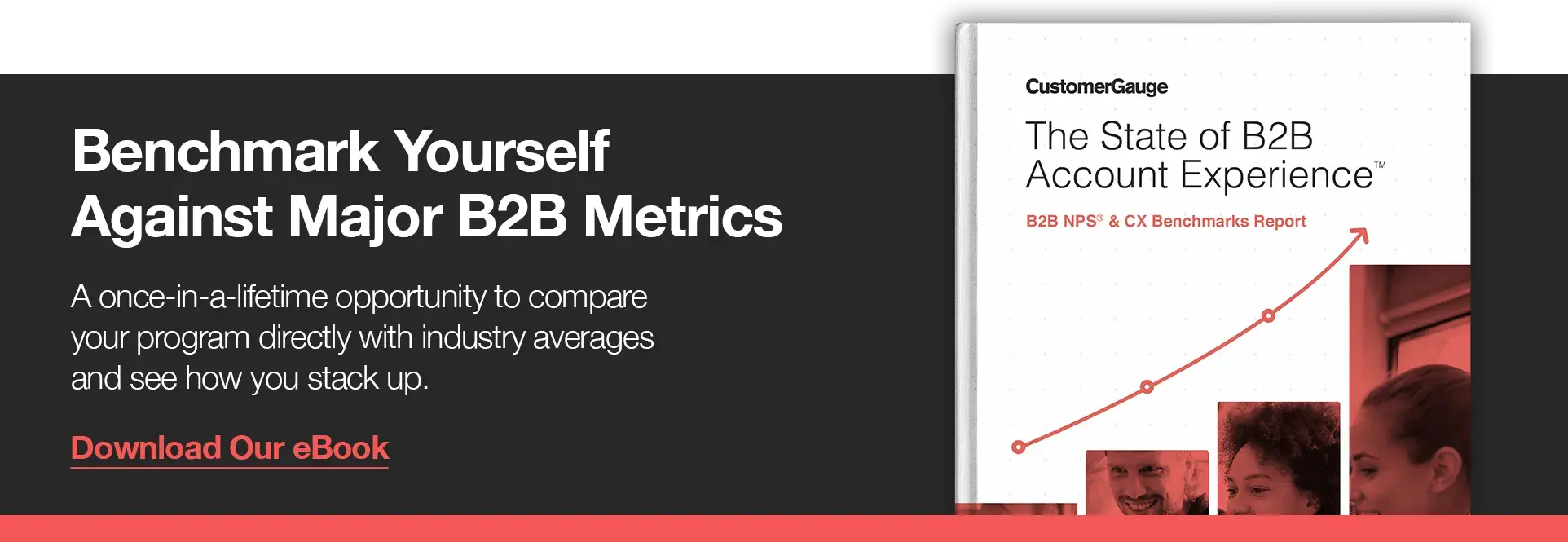 Benchmark Yourself Against Major B2B Metrics

A once-in-a-lifetime opportunity to compare your program directly with industry averages and see how you stack up.

Download Our eBook

CustomerGauge

The State of B2B Account Experience™

B2B NPS® & CX Benchmarks Report